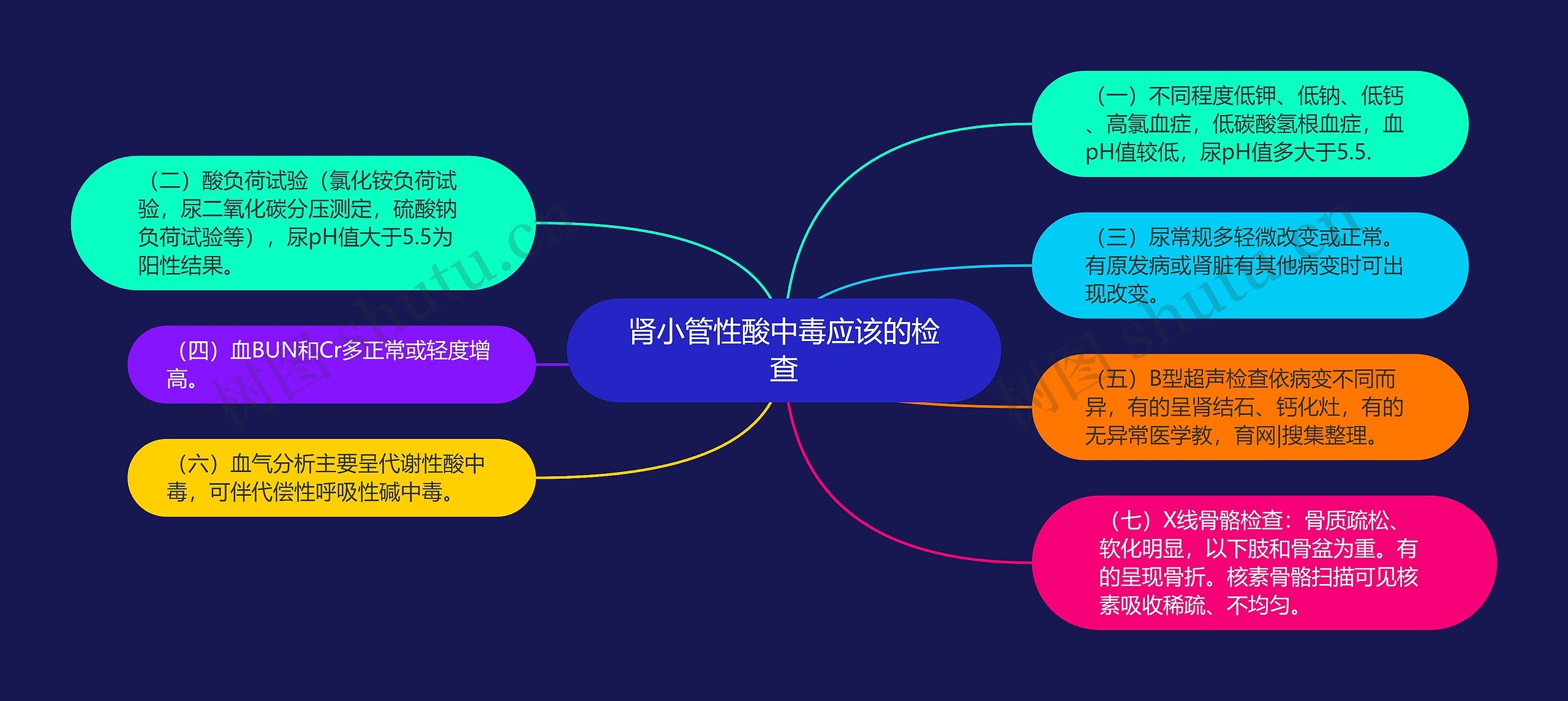 肾小管性酸中毒应该的检查

（一）不同程度低钾、低钠、低钙、高氯血症，低碳酸氢根血症，血pH值较低，尿pH值多大于5.5.

（三）尿常规多轻微改变或正常。有原发病或肾脏有其他病变时可出现改变。

（五）B型超声检查依病变不同而异，有的呈肾结石、钙化灶，有的无异常医学教，育网|搜集整理。

（七）X线骨骼检查：骨质疏松、软化明显，以下肢和骨盆为重。有的呈现骨折。核素骨骼扫描可见核素吸收稀疏、不均匀。

（二）酸负荷试验（氯化铵负荷试验，尿二氧化碳分压测定，硫酸钠负荷试验等），尿pH值大于5.5为阳性结果。

（四）血BUN和Cr多正常或轻度增高。

（六）血气分析主要呈代谢性酸中毒，可伴代偿性呼吸性碱中毒。

树图 shutu.cn

树图 shutu.cn